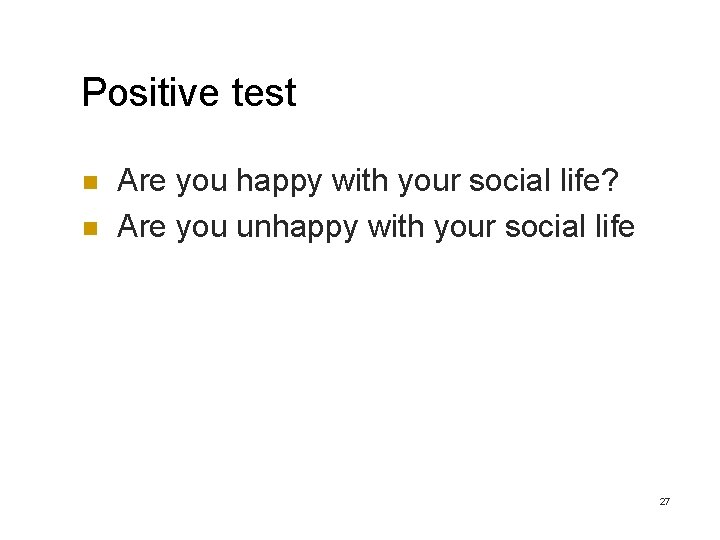 Positive test

- Are you happy with your social life?
- Are you unhappy with your social life

27